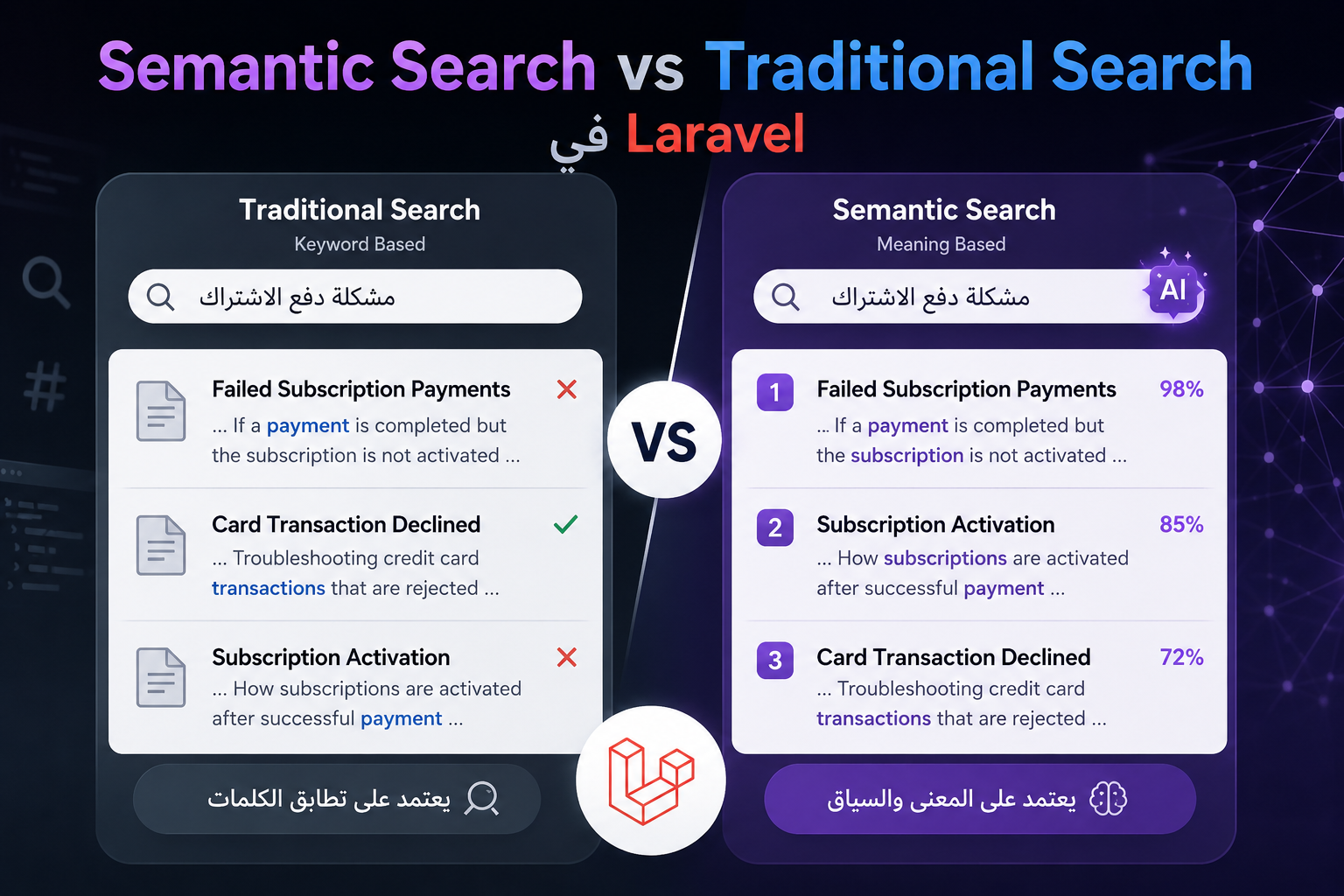 Semantic Search vs Traditional Search
في Laravel

Traditional Search
Keyword Based

مشكلة دفع الاشتراك

Failed Subscription Payments
... If a payment is completed but the subscription is not activated ...

Card Transaction Declined
... Troubleshooting credit card transactions that are rejected ...

Subscription Activation
... How subscriptions are activated after successful payment ...

يعتمد على تطابق الكلمات

VS

Semantic Search
Meaning Based

مشكلة دفع الاشتراك

AI

1 Failed Subscription Payments 98%
... If a payment is completed but the subscription is not activated ...

2 Subscription Activation 85%
... How subscriptions are activated after successful payment ...

3 Card Transaction Declined 72%
... Troubleshooting credit card transactions that are rejected ...

يعتمد على المعنى والسياق